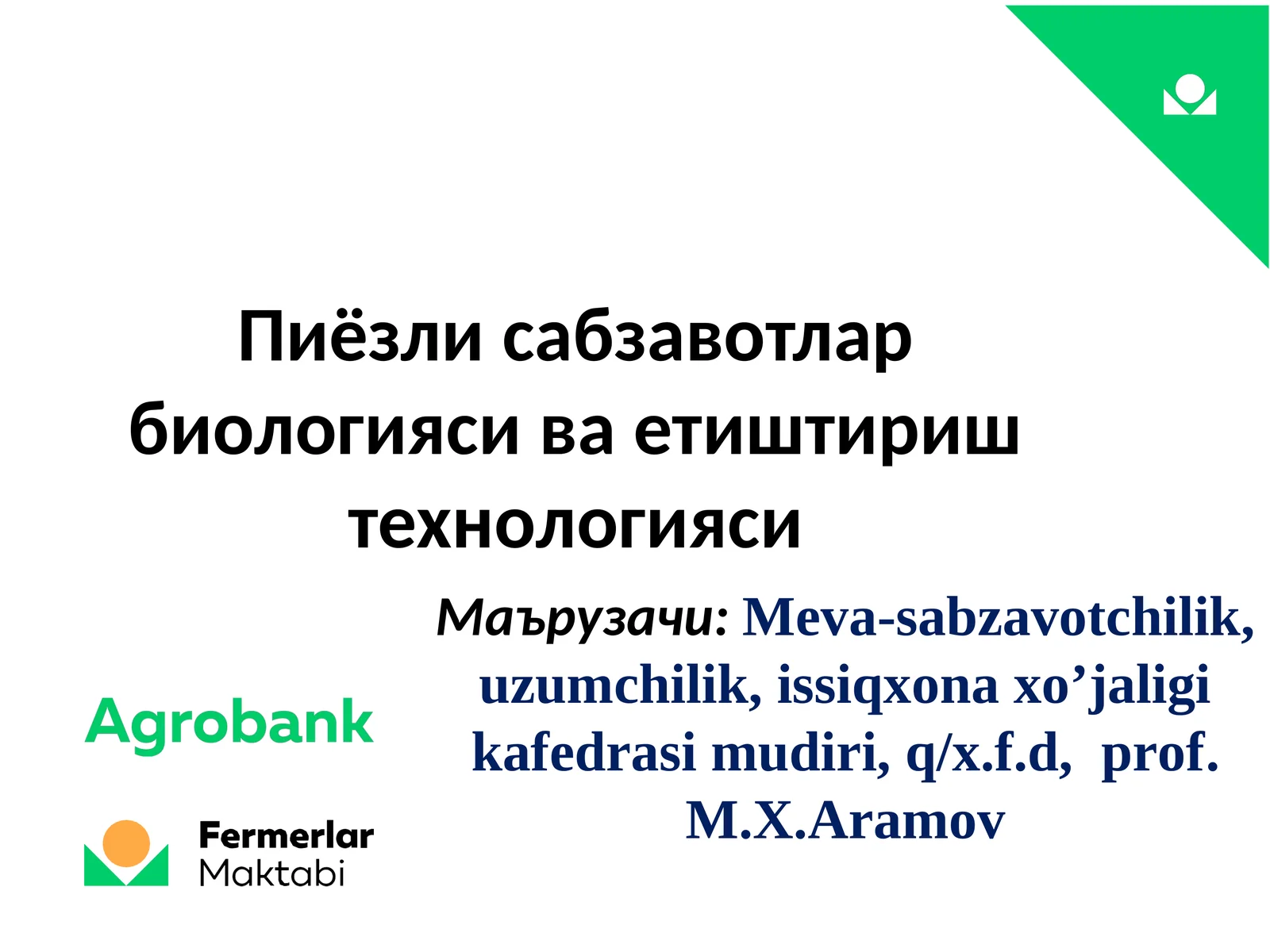 Пиёзли сабзавотлар биологияси ва етиштириш технологияси

Маърузачи: Meva-sabzavotchilik, uzumchilik, issiqxona xo’jaligi kafedrasi mudiri, q/x.f.d, prof. M.X.Aramov

Agrobank

Fermerlar Maktabi